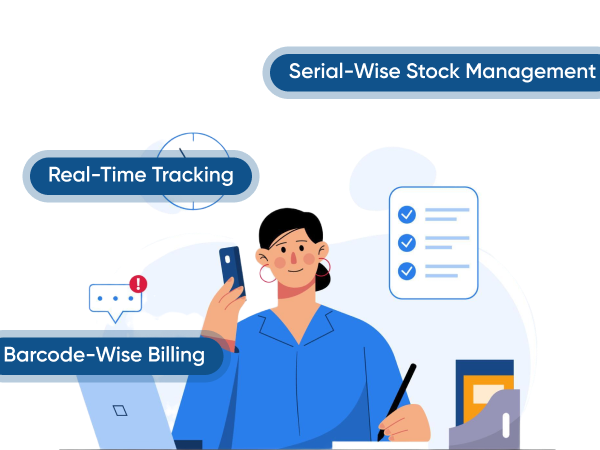 Serial-Wise Stock Management

Real-Time Tracking

Barcode-Wise Billing